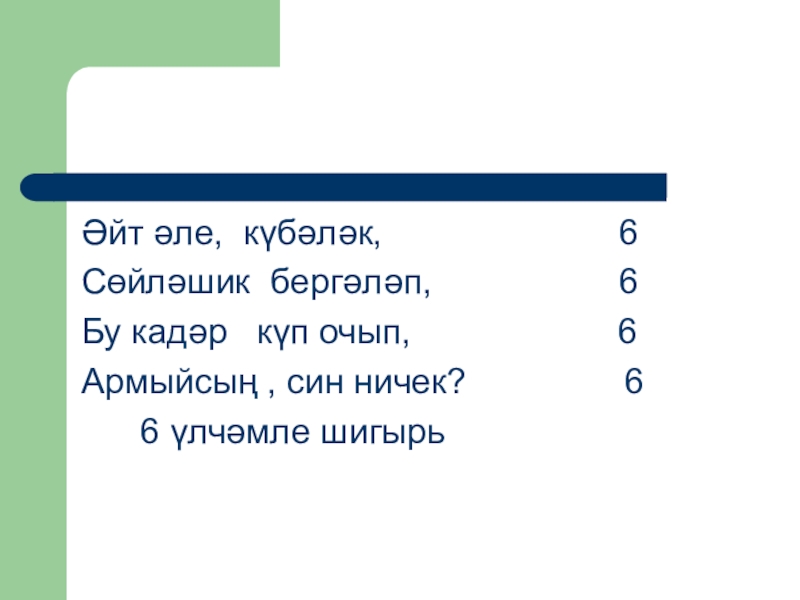 Әйт әле, күбәләк, 6
Сөйләшик бергәләп, 6
Бу кадәр күп очып, 6
Армыйсың , син ничек? 6
6 үлчәмле шигырь